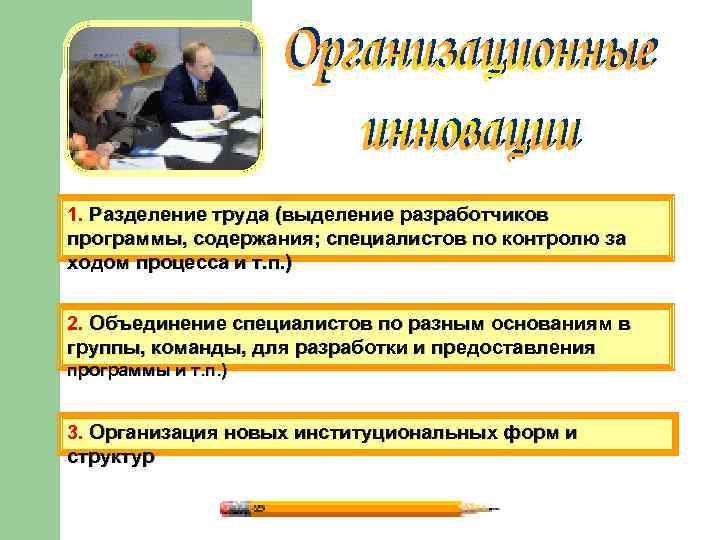 Организационные инновации

1. Разделение труда (выделение разработчиков программы, содержания; специалистов по контролю за ходом процесса и т.п.)

2. Объединение специалистов по разным основаниям в группы, команды, для разработки и предоставления программы и т.п.)

3. Организация новых институциональных форм и структур